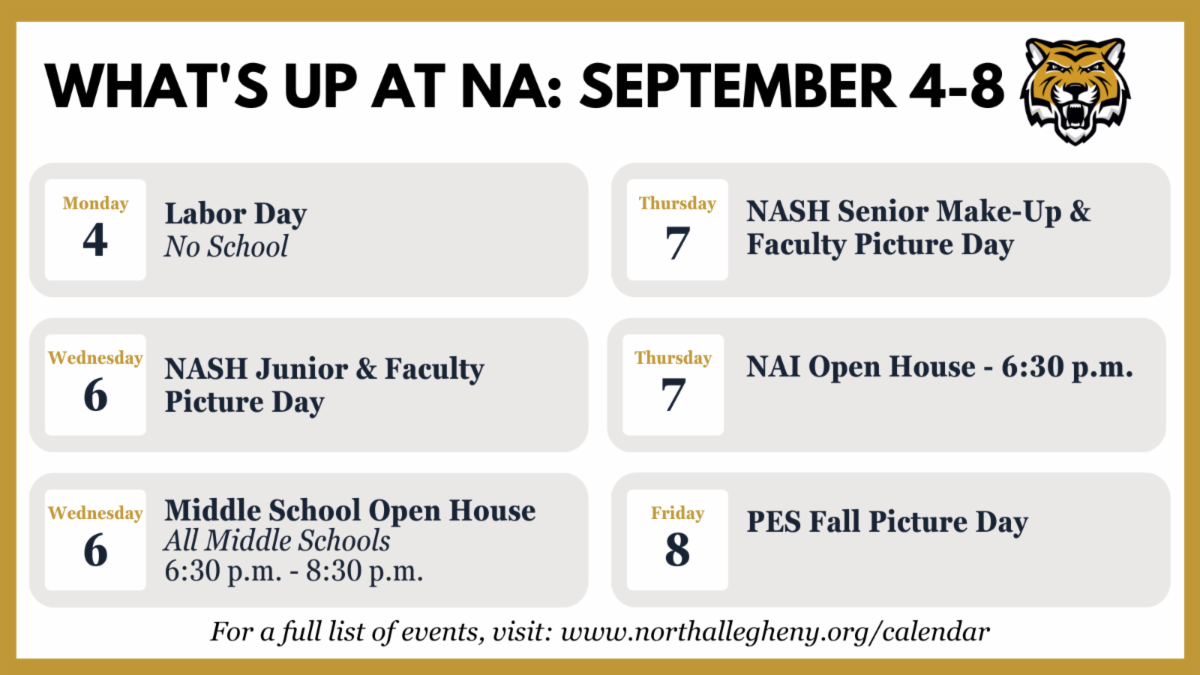 WHAT'S UP AT NA: SEPTEMBER 4-8

Monday
4
Labor Day
No School

Wednesday
6
NASH Junior & Faculty Picture Day

Wednesday
6
Middle School Open House
All Middle Schools
6:30 p.m. - 8:30 p.m.

Thursday
7
NASH Senior Make-Up & Faculty Picture Day

Thursday
7
NAI Open House - 6:30 p.m.

Friday
8
PES Fall Picture Day

For a full list of events, visit: www.northallegheny.org/calendar